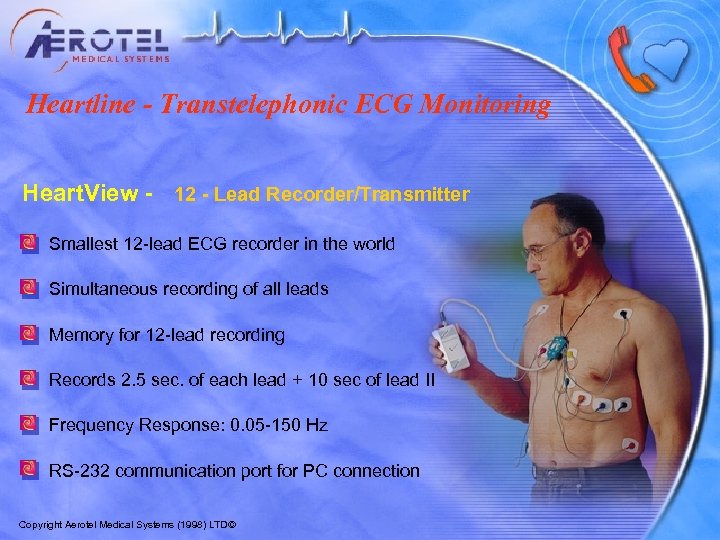 AEROTEL
MEDICAL SYSTEMS

Heartline - Transtelephonic ECG Monitoring

HeartView - 12 - Lead Recorder/Transmitter

Smallest 12-lead ECG recorder in the world

Simultaneous recording of all leads

Memory for 12-lead recording

Records 2.5 sec. of each lead + 10 sec of lead II

Frequency Response: 0.05-150 Hz

RS-232 communication port for PC connection

Copyright Aerotel Medical Systems (1998) LTD©